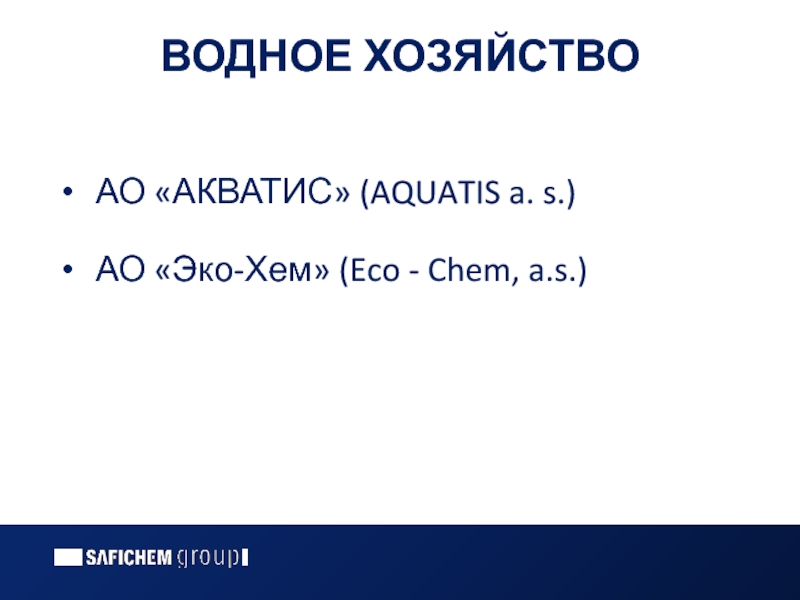 ВОДНОЕ ХОЗЯЙСТВО

• АО «АКВАТИС» (AQUATIS a. s.)

• АО «Эко-Хем» (Eco - Chem, a.s.)

SAFICHEM group